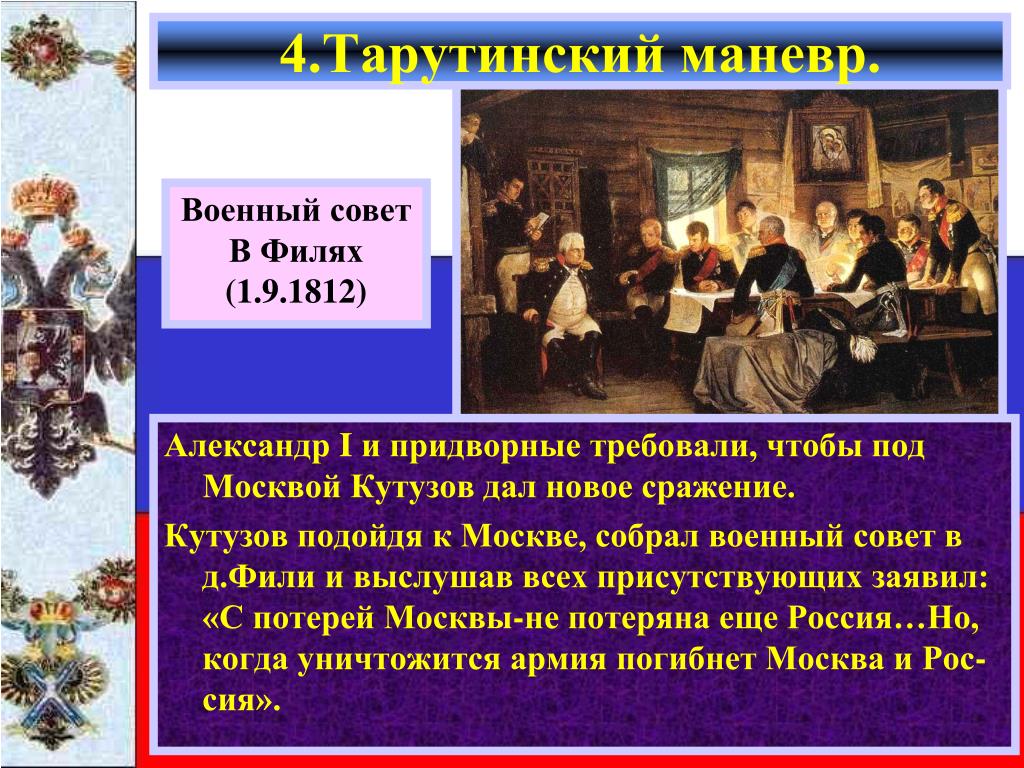 4.Тарутинский маневр.

Военный совет В Филях (1.9.1812)

Александр I и придворные требовали, чтобы под Москвой Кутузов дал новое сражение.

Кутузов подойдя к Москве, собрал военный совет в д.Фили и выслушав всех присутствующих заявил: «С потерей Москвы-не потеряна еще Россия…Но, когда уничтожится армия погибнет Москва и Россия».